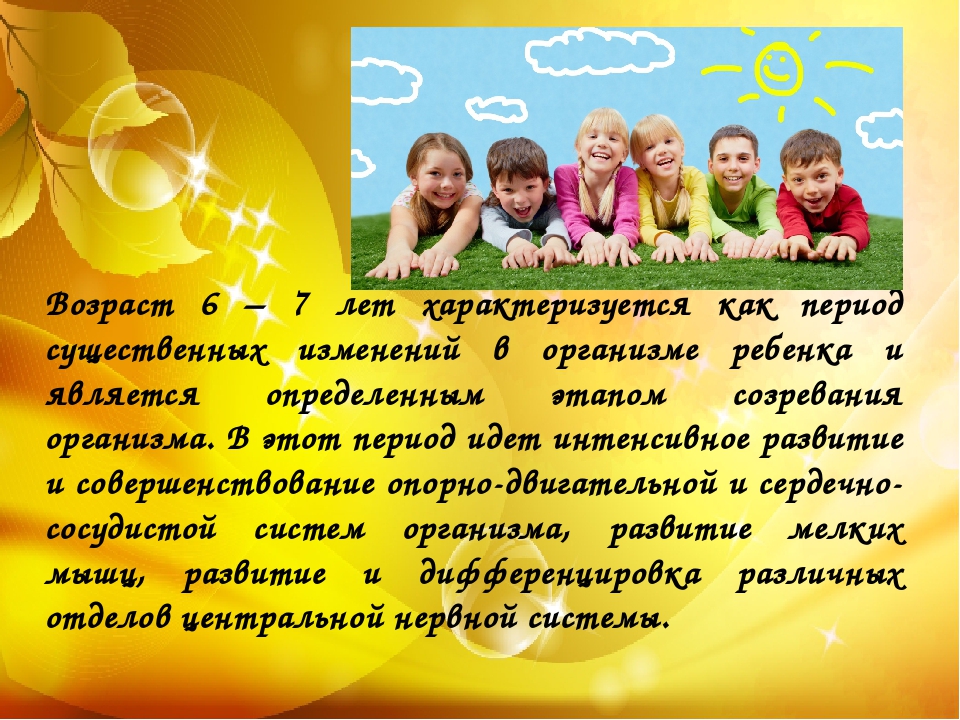 Возраст 6 – 7 лет характеризуется как период существенных изменений в организме ребенка и является определенным этапом созревания организма. В этот период идет интенсивное развитие и совершенствование опорно-двигательной и сердечно-сосудистой систем организма, развитие мелких мышц, развитие и дифференцировка различных отделов центральной нервной системы.